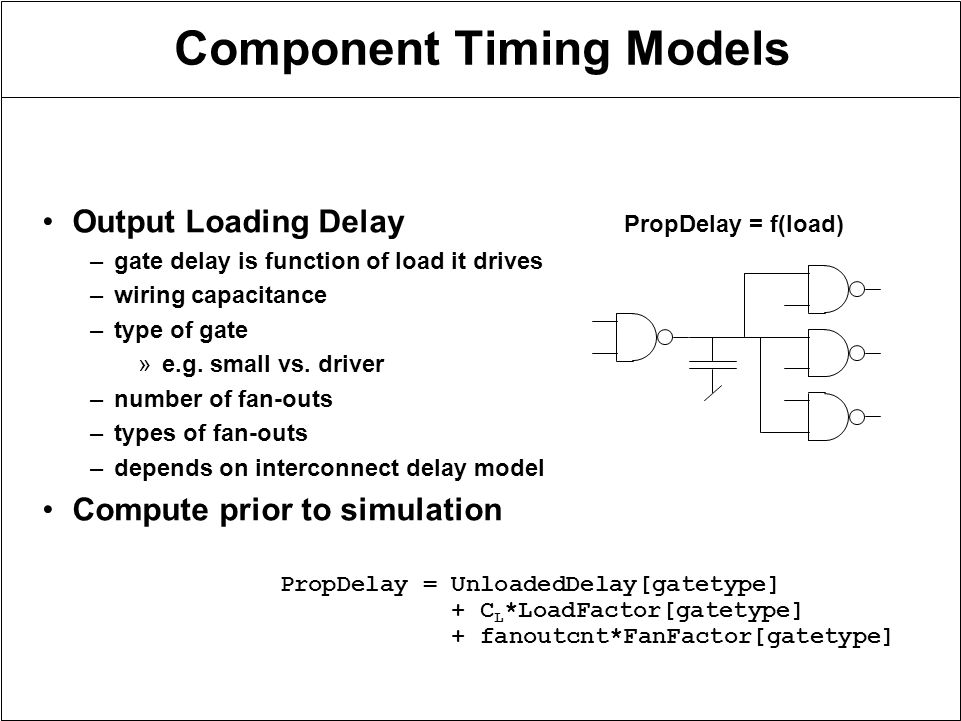 Component Timing Models

• Output Loading Delay
– gate delay is function of load it drives
– wiring capacitance
– type of gate
» e.g. small vs. driver
– number of fan-outs
– types of fan-outs
– depends on interconnect delay model

• Compute prior to simulation

PropDelay = f(load)

PropDelay = UnloadedDelay[gatetype]
+ $C_L$*LoadFactor[gatetype]
+ fanoutcnt*FanFactor[gatetype]